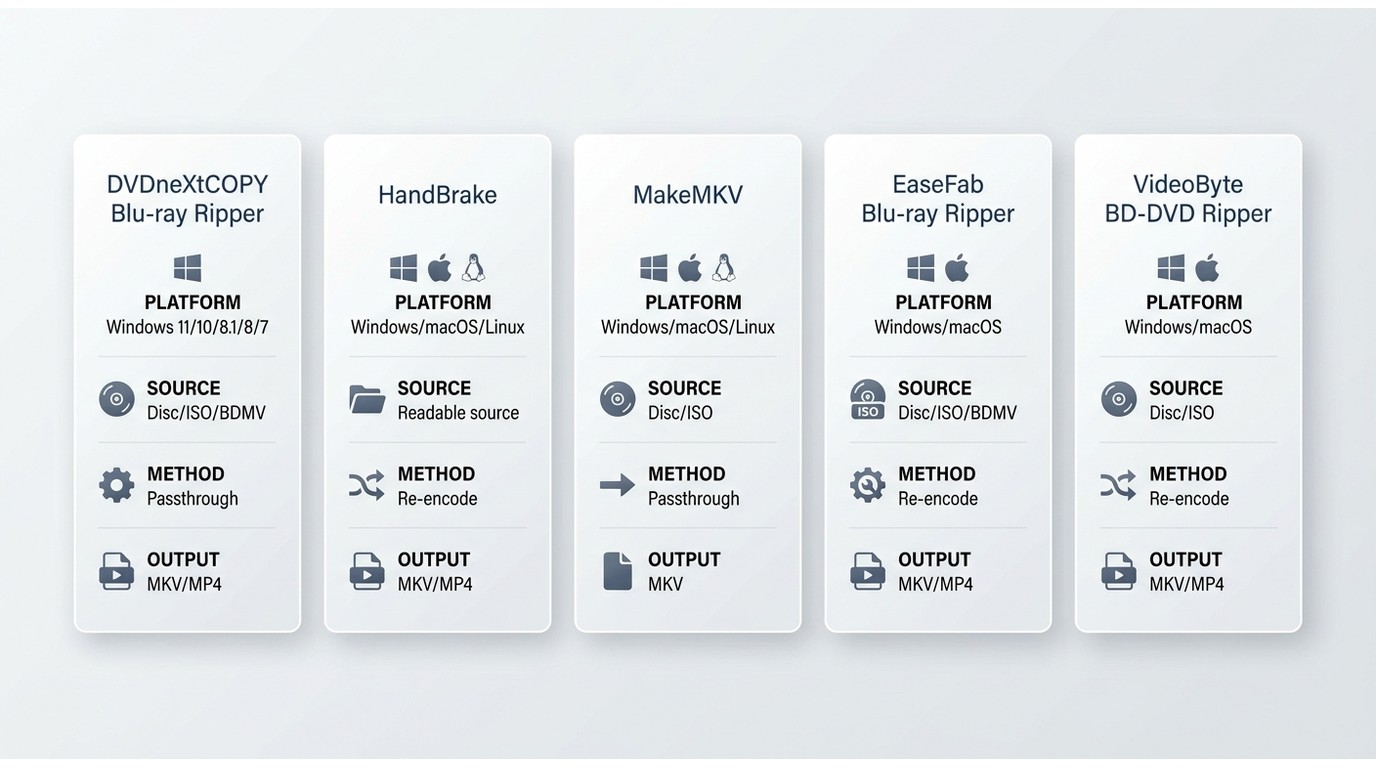 DVDneXtCOPY Blu-ray Ripper

PLATFORM
Windows 11/10/8.1/8/7

SOURCE
Disc/ISO/BDMV

METHOD
Passthrough

OUTPUT
MKV/MP4

HandBrake

PLATFORM
Windows/macOS/Linux

SOURCE
Readable source

METHOD
Re-encode

OUTPUT
MKV/MP4

MakeMKV

PLATFORM
Windows/macOS/Linux

SOURCE
Disc/ISO

METHOD
Passthrough

OUTPUT
MKV

EaseFab Blu-ray Ripper

PLATFORM
Windows/macOS

ISO

SOURCE
Disc/ISO/BDMV

METHOD
Re-encode

OUTPUT
MKV/MP4

VideoByte BD-DVD Ripper

PLATFORM
Windows/macOS

SOURCE
Disc/ISO

METHOD
Re-encode

OUTPUT
MKV/MP4